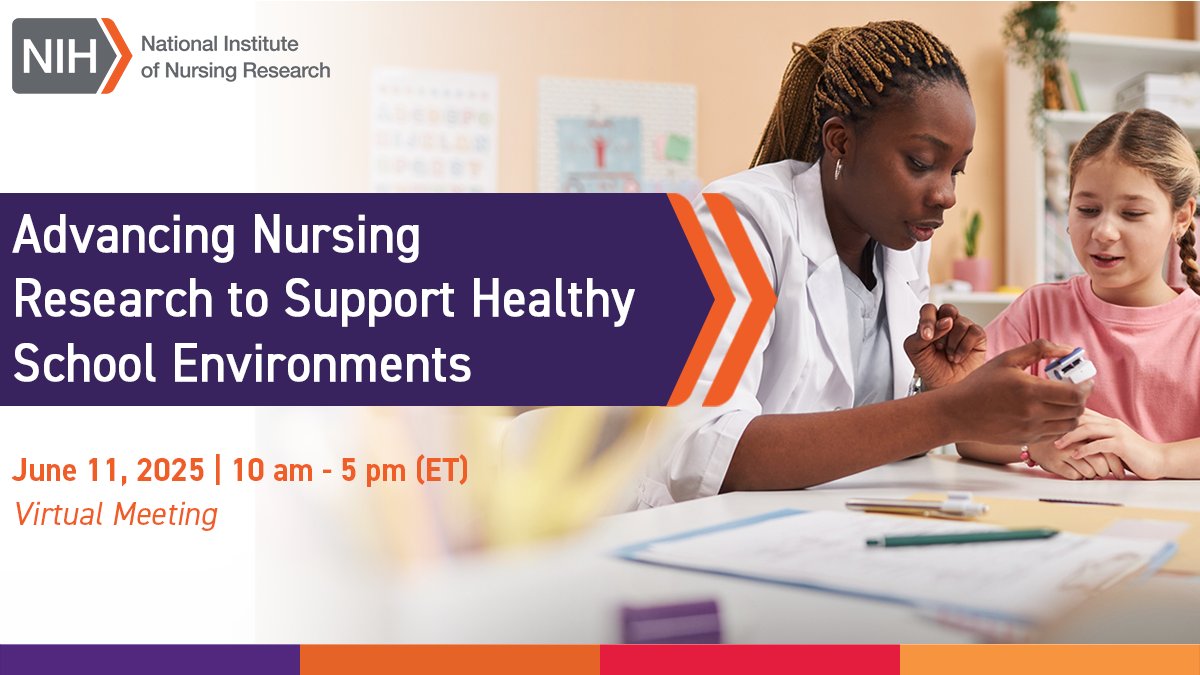 NIH National Institute of Nursing Research

Advancing Nursing Research to Support Healthy School Environments

June 11, 2025 | 10 am - 5 pm (ET)
Virtual Meeting